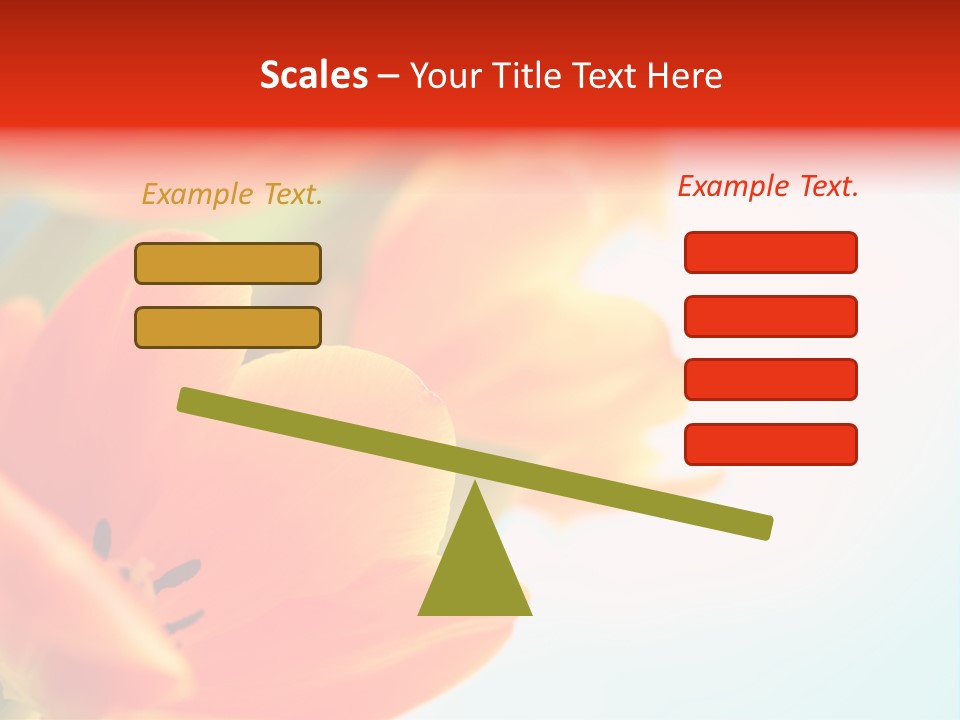 Scales – Your Title Text Here

Example Text.

Example Text.